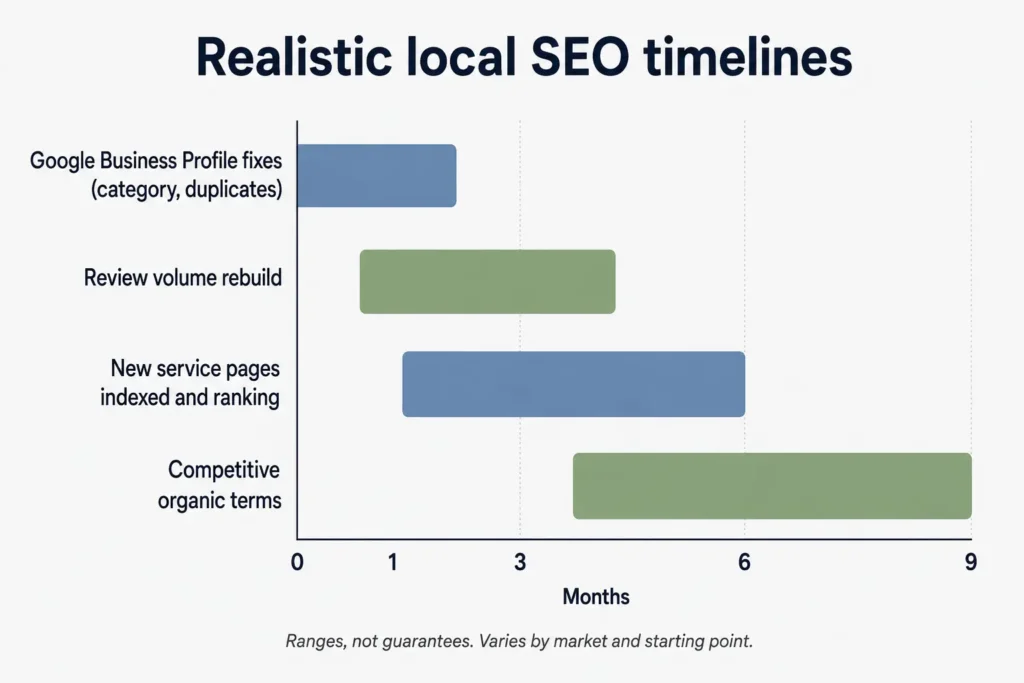 Realistic local SEO timelines

Google Business Profile fixes (category, duplicates)

Review volume rebuild

New service pages indexed and ranking

Competitive organic terms

0
1
3
6
9

Months

Ranges, not guarantees. Varies by market and starting point.